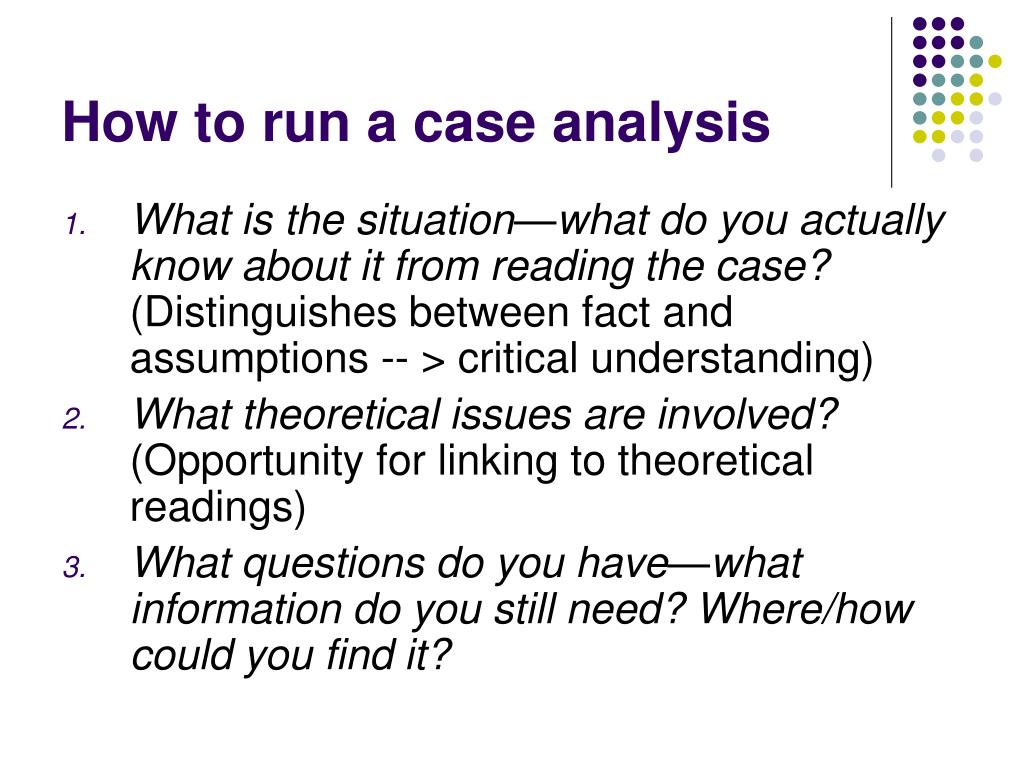 How to run a case analysis

1. What is the situation—what do you actually know about it from reading the case? (Distinguishes between fact and assumptions -- > critical understanding)
2. What theoretical issues are involved? (Opportunity for linking to theoretical readings)
3. What questions do you have—what information do you still need? Where/how could you find it?